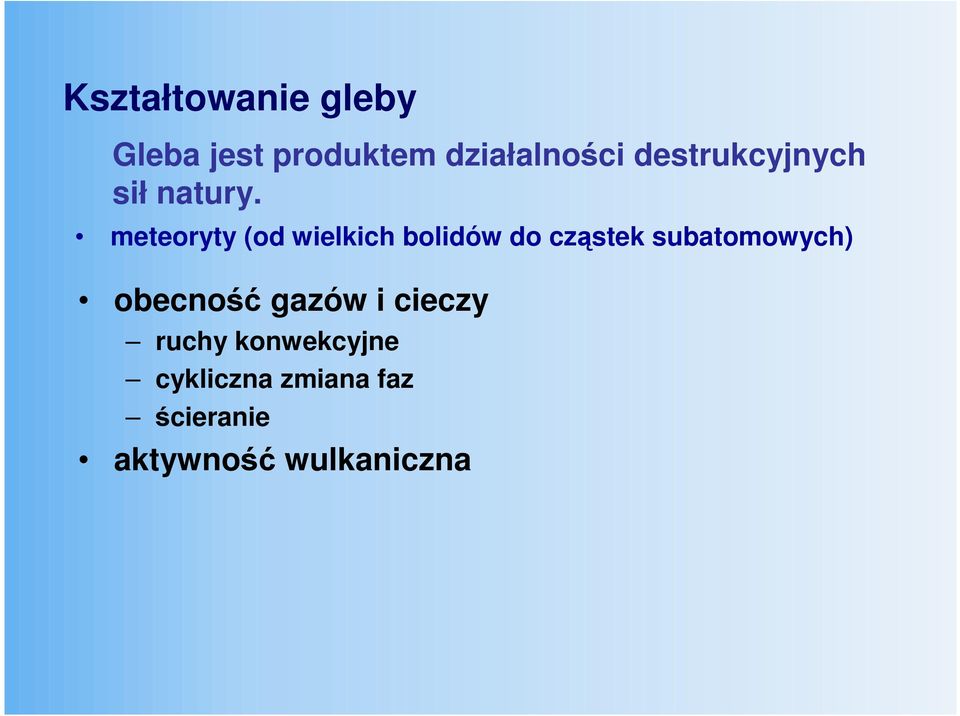 Kształtowanie gleby

Gleba jest produktem działalności destrukcyjnych sił natury.

• meteoryty (od wielkich bolidów do cząstek subatomowych)

• obecność gazów i cieczy
– ruchy konwekcyjne
– cykliczna zmiana faz
– ścieranie
• aktywność wulkaniczna